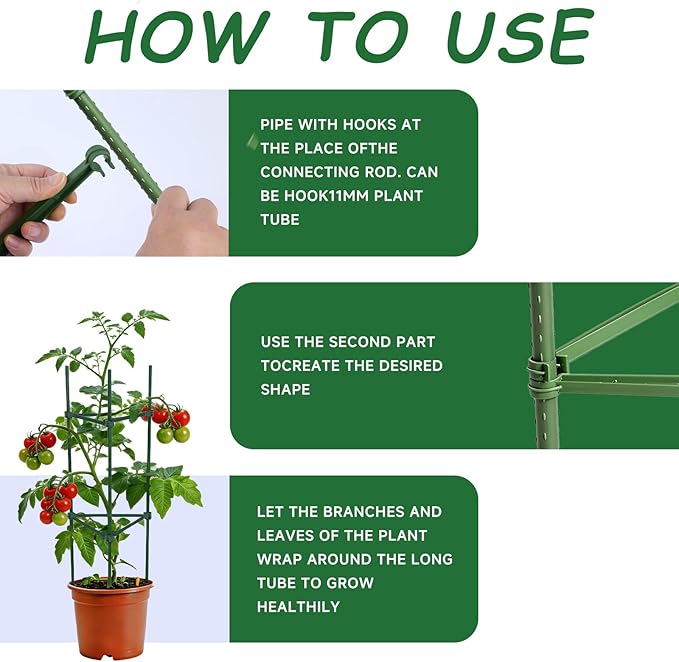 HOW TO USE

PIPE WITH HOOKS AT THE PLACE OFTHE CONNECTING ROD. CAN BE HOOK11MM PLANT TUBE

USE THE SECOND PART TOCREATE THE DESIRED SHAPE

LET THE BRANCHES AND LEAVES OF THE PLANT WRAP AROUND THE LONG TUBE TO GROW HEALTHILY